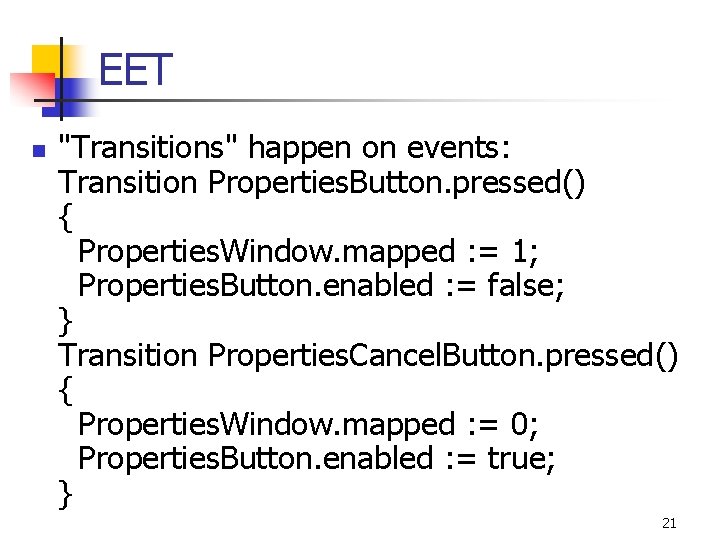 EET

"Transitions" happen on events:
Transition PropertiesButton.pressed()
{
PropertiesWindow.mapped := 1;
PropertiesButton.enabled := false;
}
Transition PropertiesCancelButton.pressed()
{
PropertiesWindow.mapped := 0;
PropertiesButton.enabled := true;
}

21